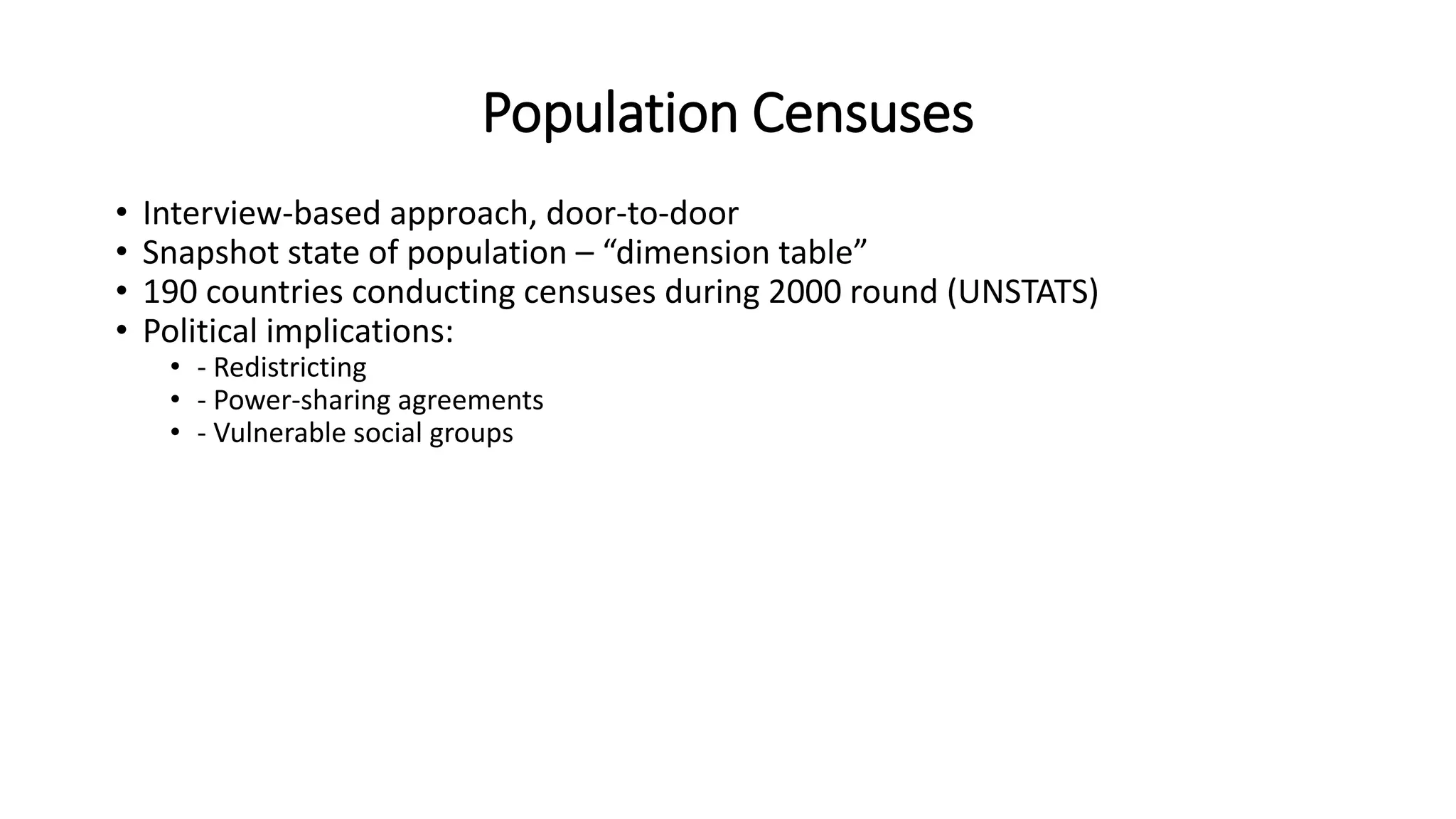 Population Censuses

• Interview-based approach, door-to-door
• Snapshot state of population – “dimension table”
• 190 countries conducting censuses during 2000 round (UNSTATS)
• Political implications:
  • - Redistricting
  • - Power-sharing agreements
  • - Vulnerable social groups